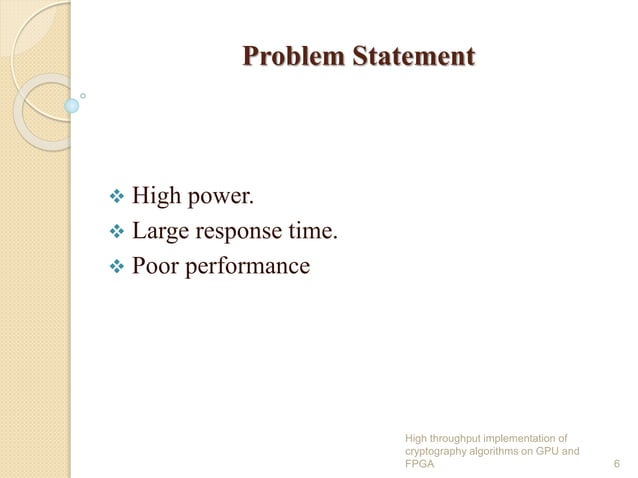 Problem Statement

❖ High power.
❖ Large response time.
❖ Poor performance

High throughput implementation of cryptography algorithms on GPU and FPGA

6